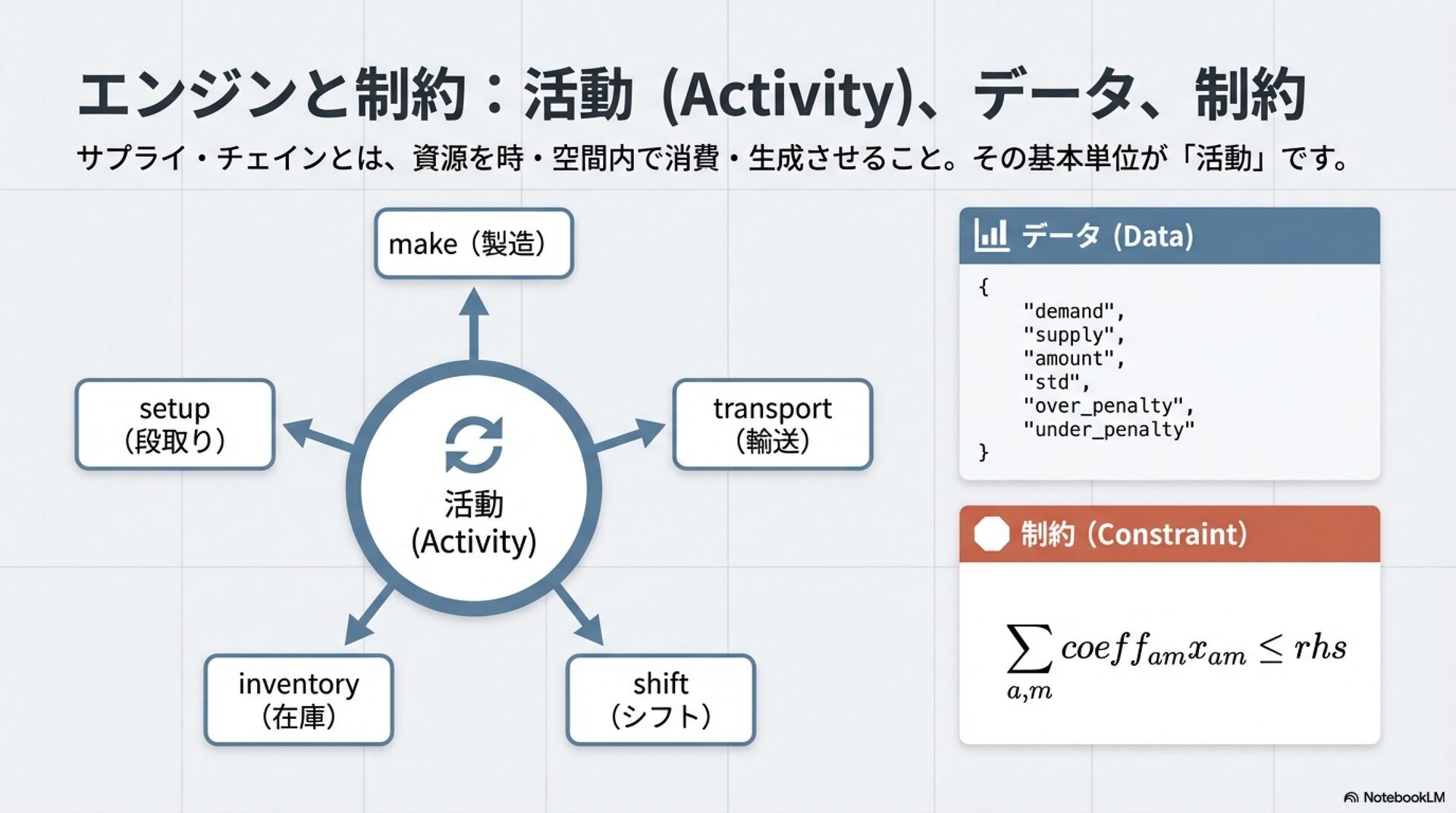 エンジンと制約：活動 (Activity)、データ、制約

サプライ・チェインとは、資源を時・空間内で消費・生成させること。その基本単位が「活動」です。

make（製造）

setup（段取り）

活動 (Activity)

transport（輸送）

inventory（在庫）

shift（シフト）

データ (Data)

{
"demand",
"supply",
"amount",
"std",
"over_penalty",
"under_penalty"
}

制約 (Constraint)

$\sum_{a,m} coeff_{am} x_{am} \leq rhs$

NotebookLM